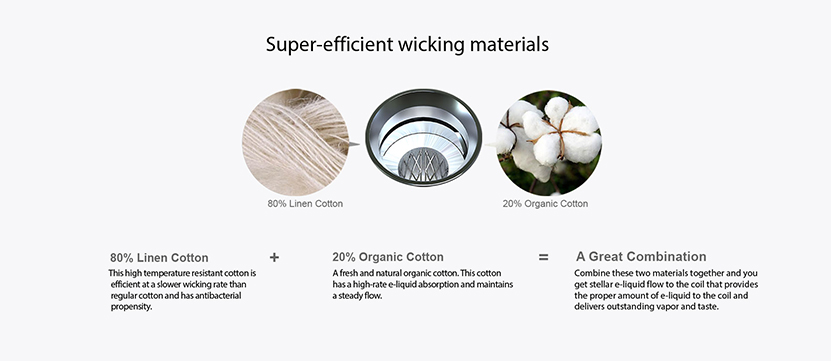 Super-efficient wicking materials

80% Linen Cotton

20% Organic Cotton

80% Linen Cotton

This high temperature resistant cotton is efficient at a slower wicking rate than regular cotton and has antibacterial propensity.

+

20% Organic Cotton

A fresh and natural organic cotton. This cotton has a high-rate e-liquid absorption and maintains a steady flow.

=

A Great Combination

Combine these two materials together and you get stellar e-liquid flow to the coil that provides the proper amount of e-liquid to the coil and delivers outstanding vapor and taste.